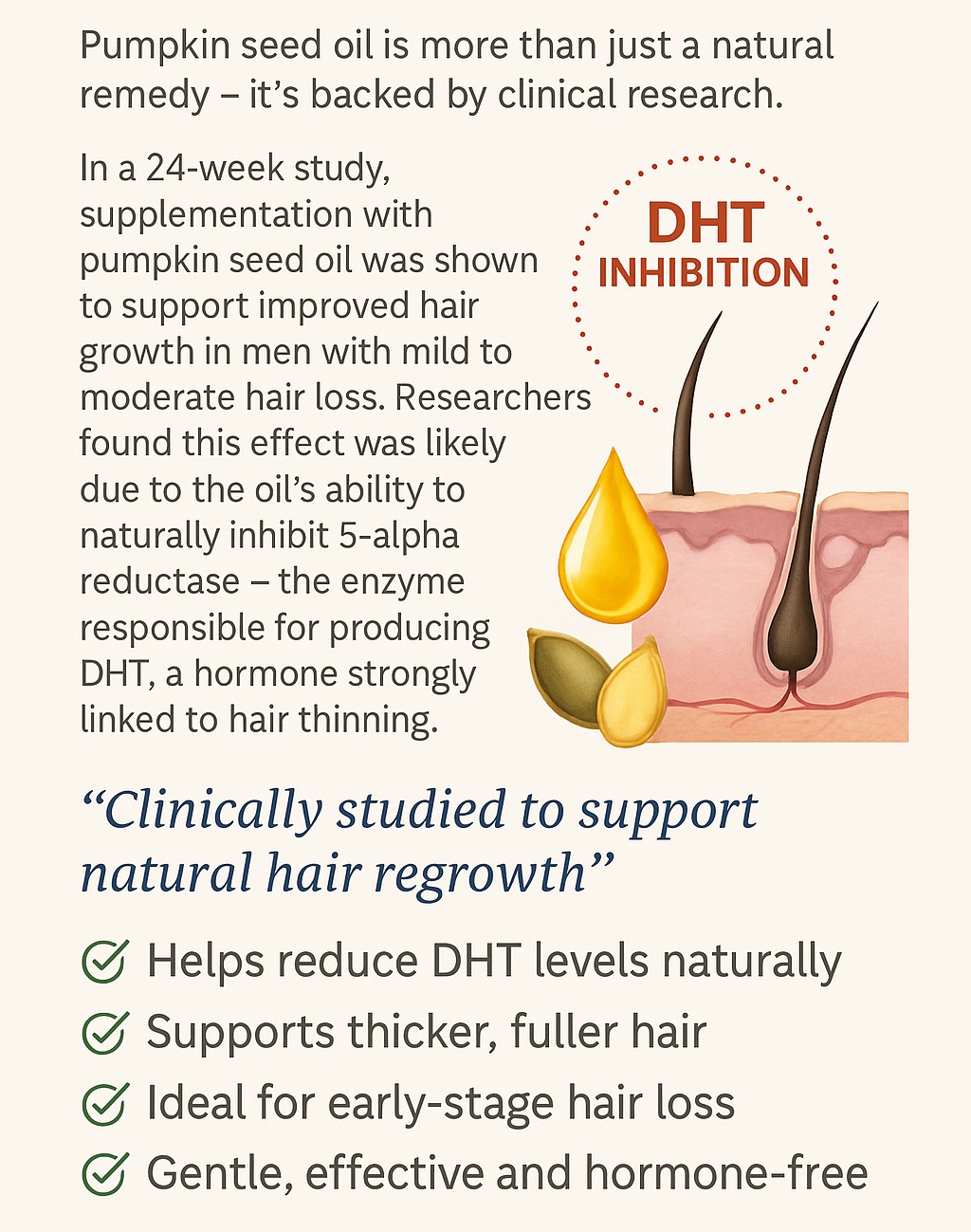 Pumpkin seed oil is more than just a natural remedy – it's backed by clinical research.

In a 24-week study, supplementation with pumpkin seed oil was shown to support improved hair growth in men with mild to moderate hair loss. Researchers found this effect was likely due to the oil's ability to naturally inhibit 5-alpha reductase – the enzyme responsible for producing DHT, a hormone strongly linked to hair thinning.

DHT
INHIBITION

"Clinically studied to support natural hair regrowth"

Helps reduce DHT levels naturally
Supports thicker, fuller hair
Ideal for early-stage hair loss
Gentle, effective and hormone-free